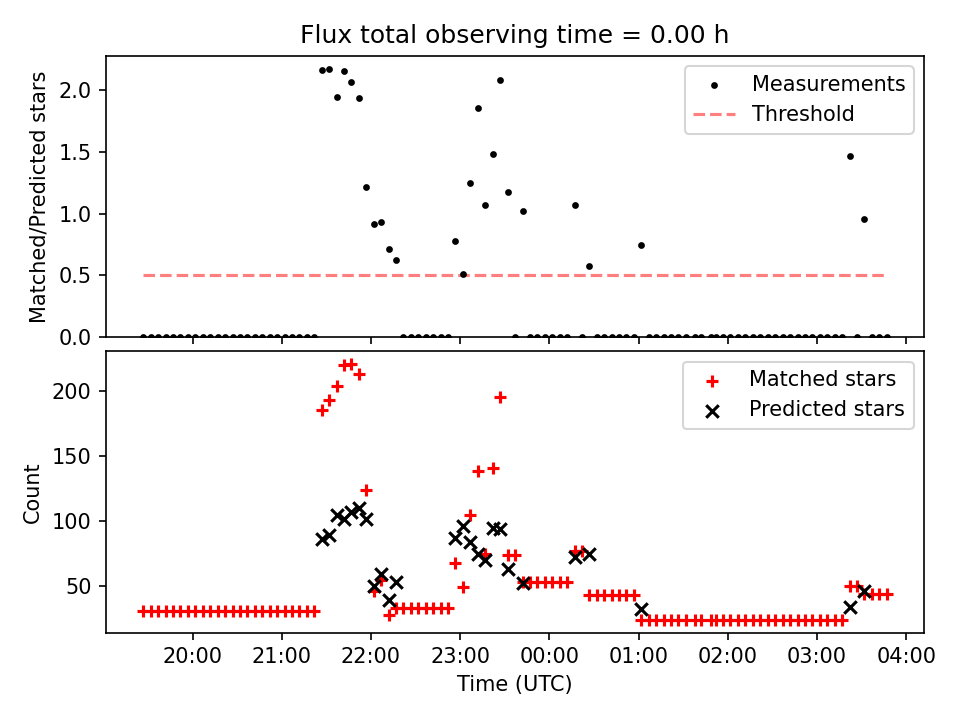 Flux total observing time = 0.00 h

Matched/Predicted stars

2.0
1.5
1.0
0.5
0.0

Measurements
Threshold

Count

200
150
100
50

Matched stars
Predicted stars

20:00
21:00
22:00
23:00
00:00
01:00
02:00
03:00
04:00

Time (UTC)